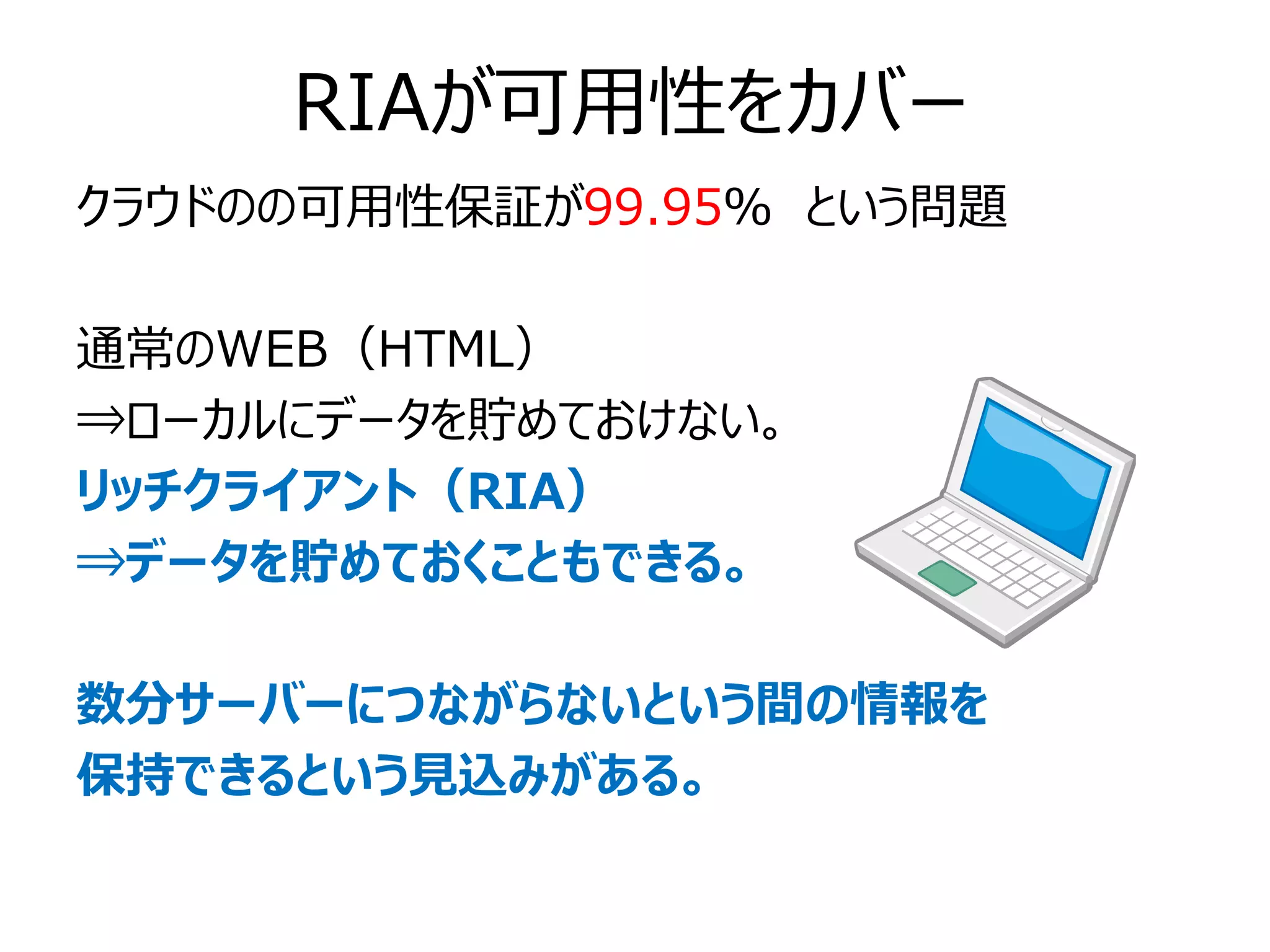 RIAが可用性をカバー

クラウドのの可用性保証が99.95%　という問題

通常のWEB（HTML）
⇒ローカルにデータを貯めておけない。
リッチクライアント（RIA）
⇒データを貯めておくこともできる。

数分サーバーにつながらないという間の情報を保持できるという見込みがある。